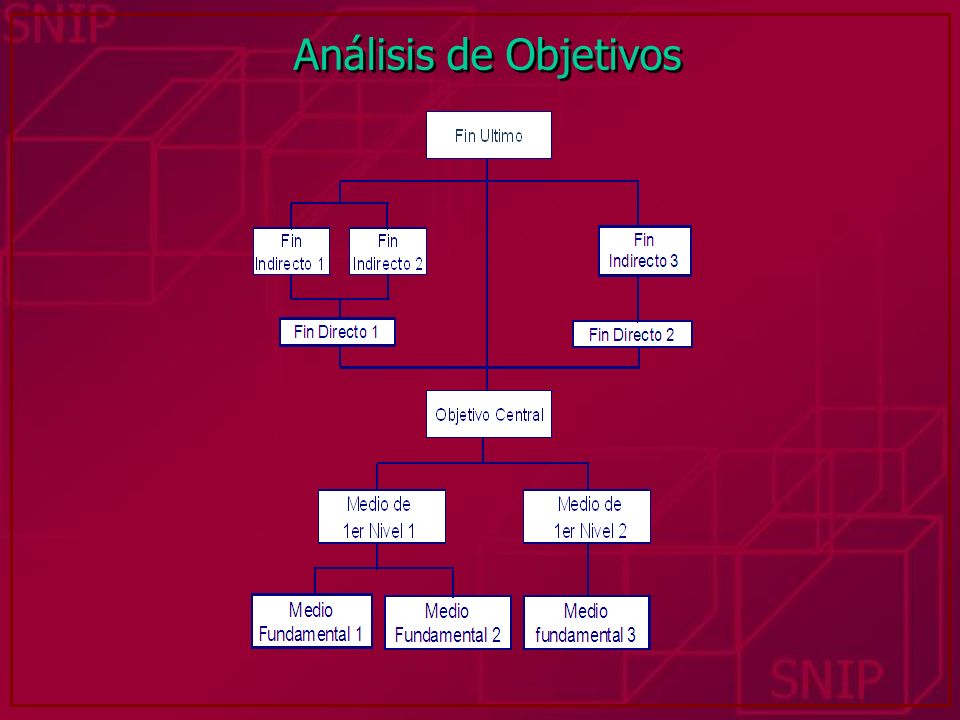 SNIP

Análisis de Objetivos

Fin Ultimo

Fin Indirecto 1

Fin Indirecto 2

Fin Indirecto 3

Fin Directo 1

Fin Directo 2

Objetivo Central

Medio de 1er Nivel 1

Medio de 1er Nivel 2

Medio Fundamental 1

Medio Fundamental 2

Medio fundamental 3

SNIP